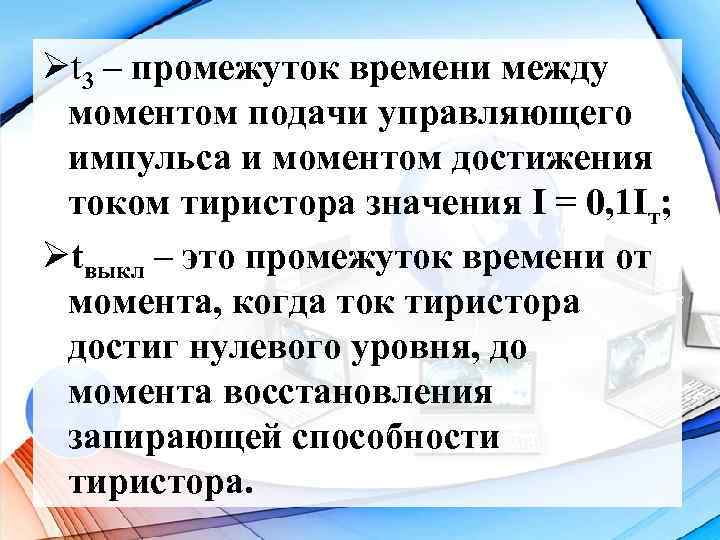 ➢$t_3$ – промежуток времени между моментом подачи управляющего импульса и моментом достижения током тиристора значения $I = 0,1I_т$;

➢$t_{выкл}$ – это промежуток времени от момента, когда ток тиристора достиг нулевого уровня, до момента восстановления запирающей способности тиристора.